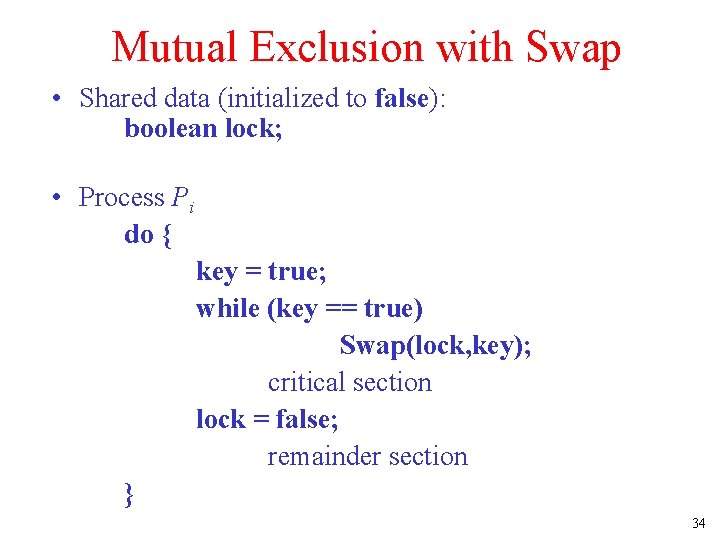 Mutual Exclusion with Swap

• Shared data (initialized to false):
boolean lock;

• Process $P_i$
do {
key = true;
while (key == true)
Swap(lock,key);
critical section
lock = false;
remainder section
}

34